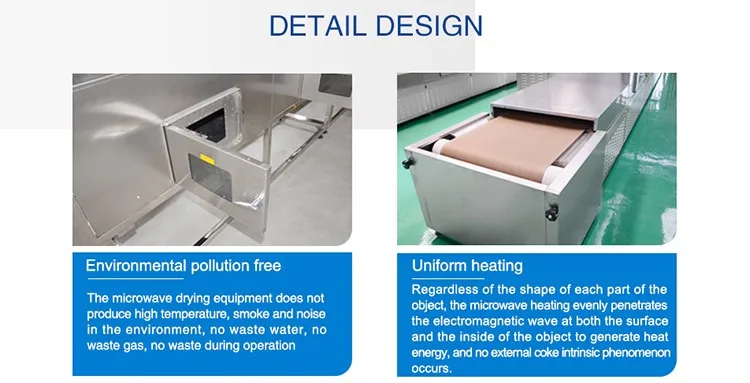 DETAIL DESIGN

Environmental pollution free

The microwave drying equipment does not produce high temperature, smoke and noise in the environment, no waste water, no waste gas, no waste during operation

Uniform heating

Regardless of the shape of each part of the object, the microwave heating evenly penetrates the electromagnetic wave at both the surface and the inside of the object to generate heat energy, and no external coke intrinsic phenomenon occurs.